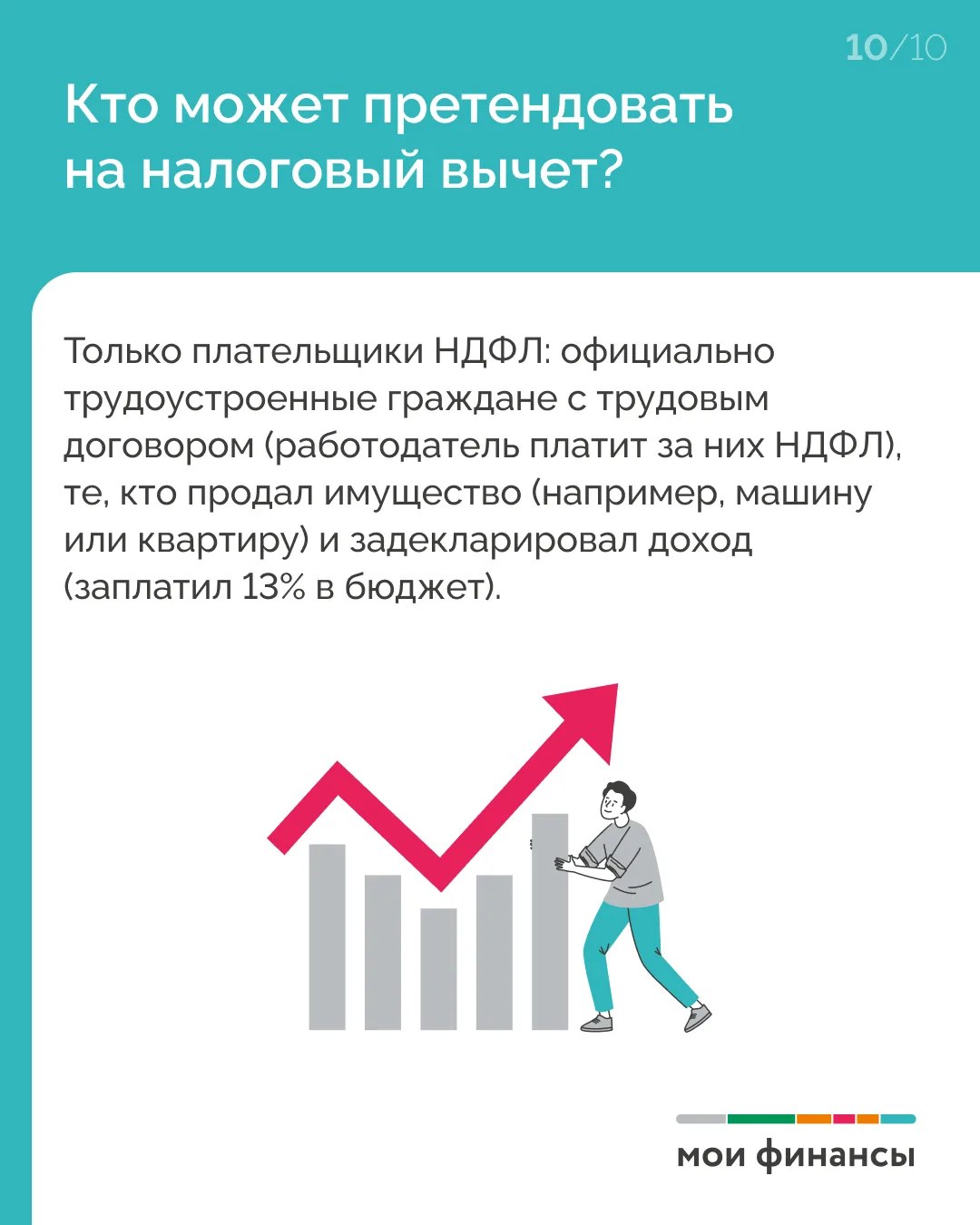 10/10

Кто может претендовать на налоговый вычет?

Только плательщики НДФЛ: официально трудоустроенные граждане с трудовым договором (работодатель платит за них НДФЛ), те, кто продал имущество (например, машину или квартиру) и задекларировал доход (заплатил 13% в бюджет).

мои финансы